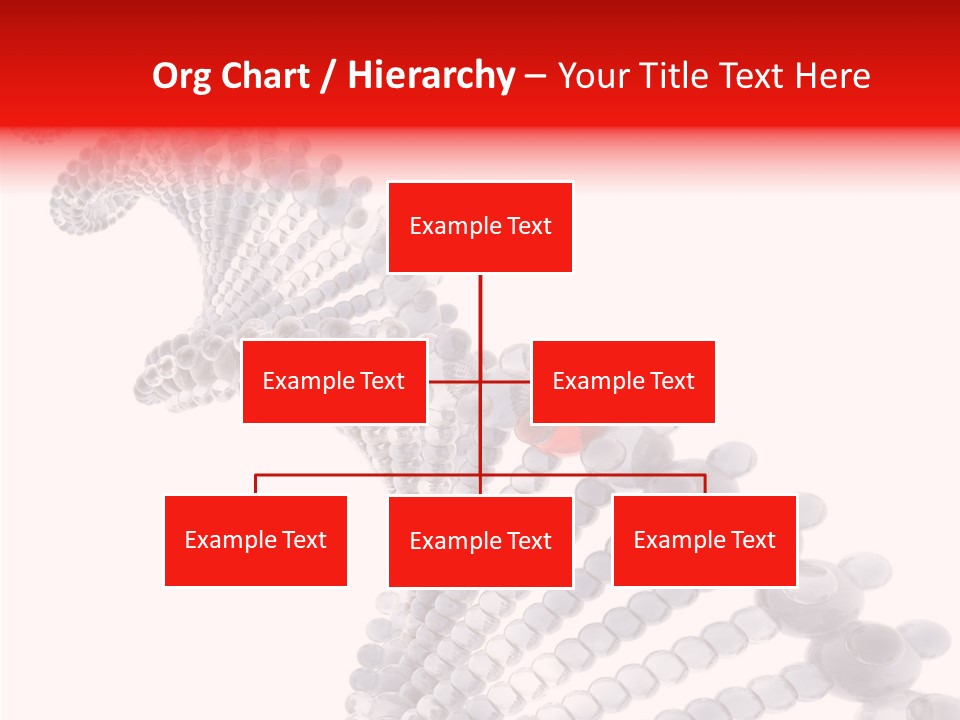 Org Chart / Hierarchy – Your Title Text Here

Example Text

Example Text

Example Text

Example Text

Example Text

Example Text